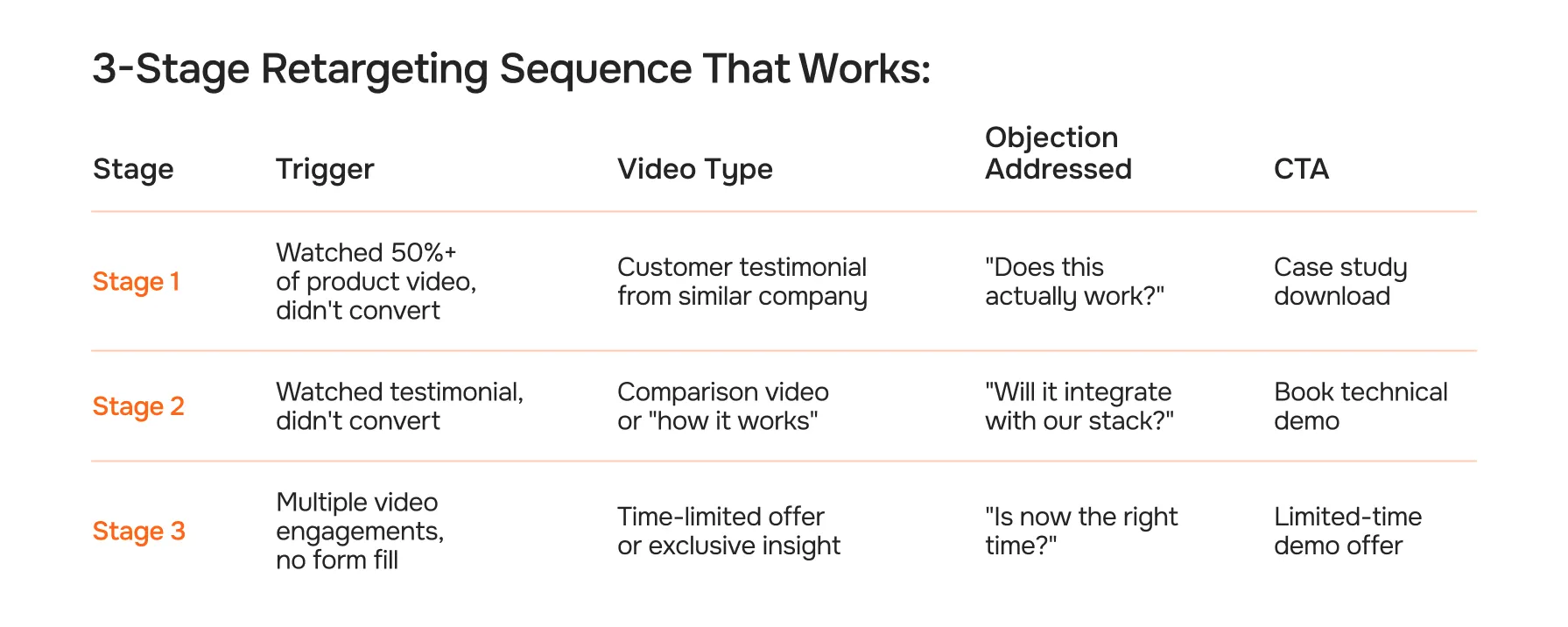 3-Stage Retargeting Sequence That Works:

| Stage | Trigger | Video Type | Objection Addressed | CTA |
|---|---|---|---|---|
| Stage 1 | Watched 50%+ of product video, didn't convert | Customer testimonial from similar company | "Does this actually work?" | Case study download |
| Stage 2 | Watched testimonial, didn't convert | Comparison video or "how it works" | "Will it integrate with our stack?" | Book technical demo |
| Stage 3 | Multiple video engagements, no form fill | Time-limited offer or exclusive insight | "Is now the right time?" | Limited-time demo offer |